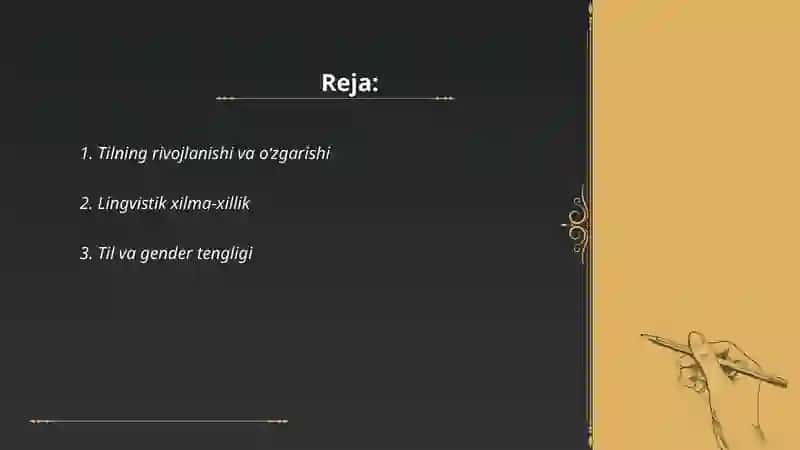 Reja:

1. Tilning rivojlanishi va o'zgarishi

2. Lingvistik xilma-xillik

3. Til va gender tengligi